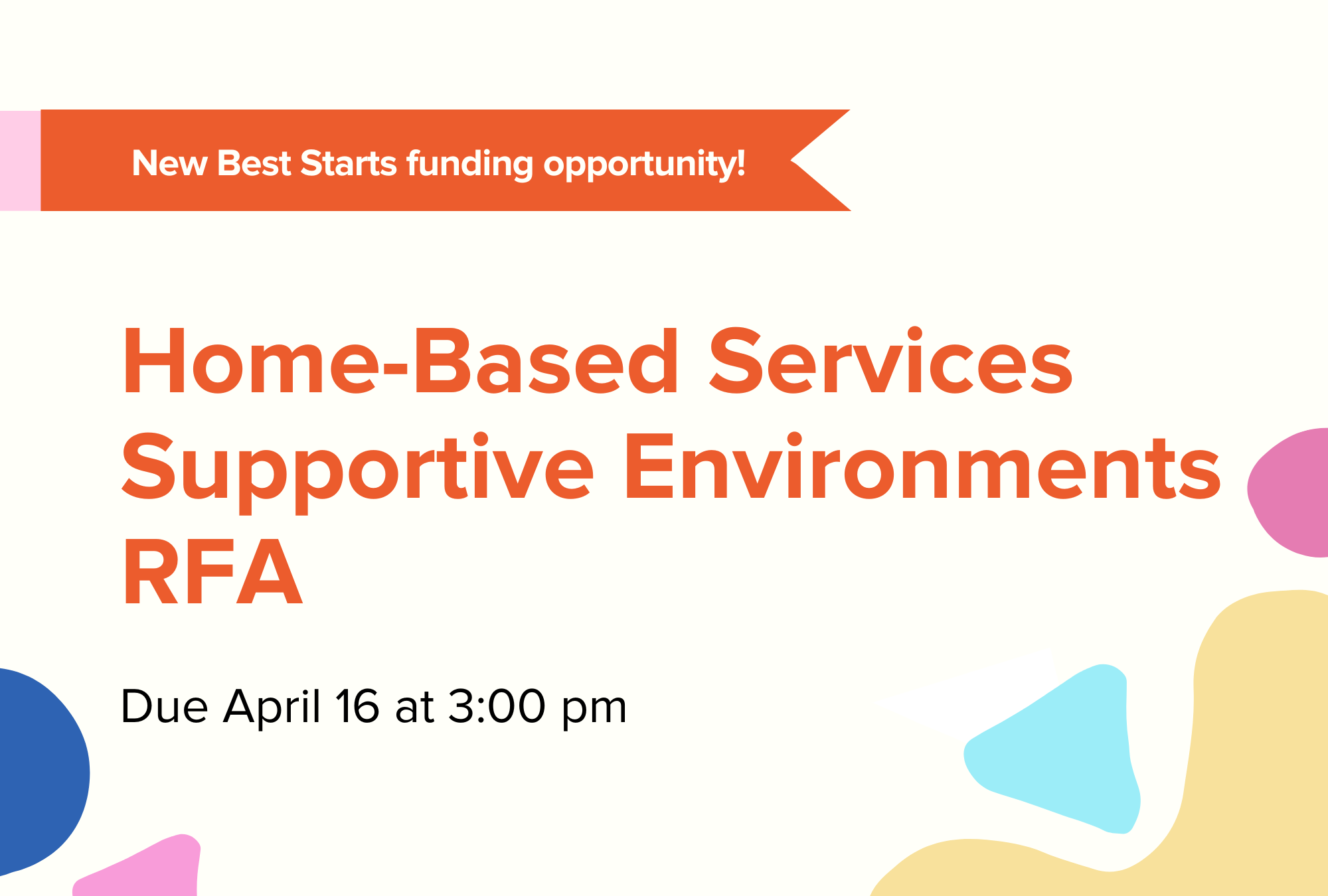 New Best Starts funding opportunity!

Home-Based Services Supportive Environments RFA

Due April 16 at 3:00 pm